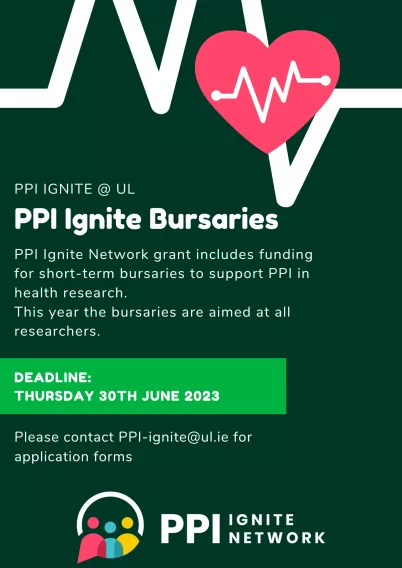 PPI IGNITE @ UL

PPI Ignite Bursaries

PPI Ignite Network grant includes funding for short-term bursaries to support PPI in health research.
This year the bursaries are aimed at all researchers.

DEADLINE:
THURSDAY 30TH JUNE 2023

Please contact PPI-ignite@ul.ie for application forms

PPI IGNITE NETWORK